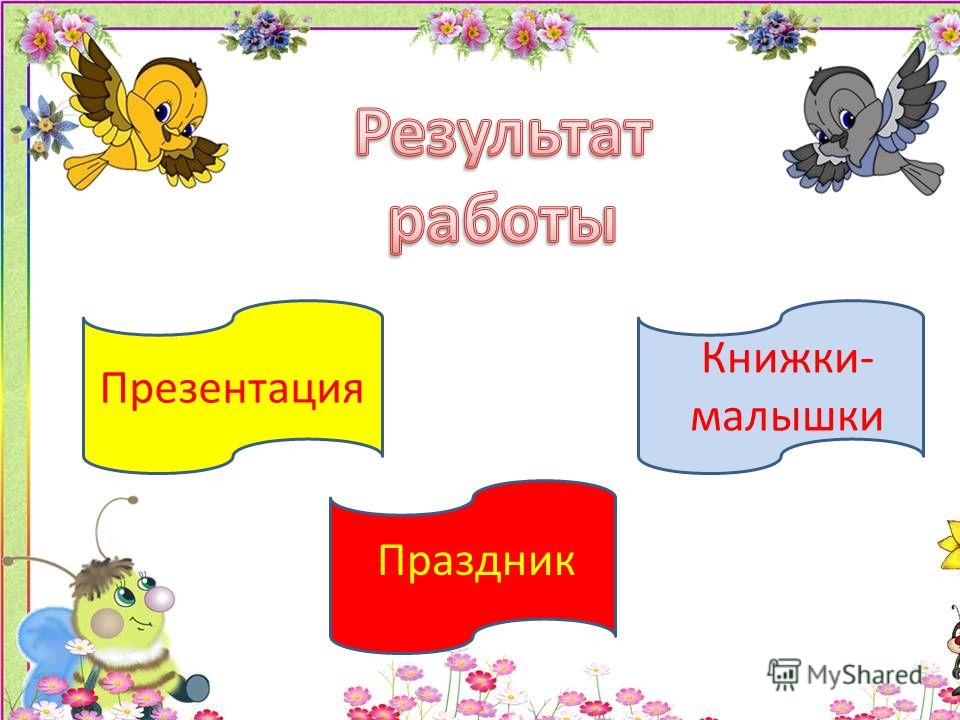 Результат работы

Презентация

Книжки-малышки

Праздник

MyShared